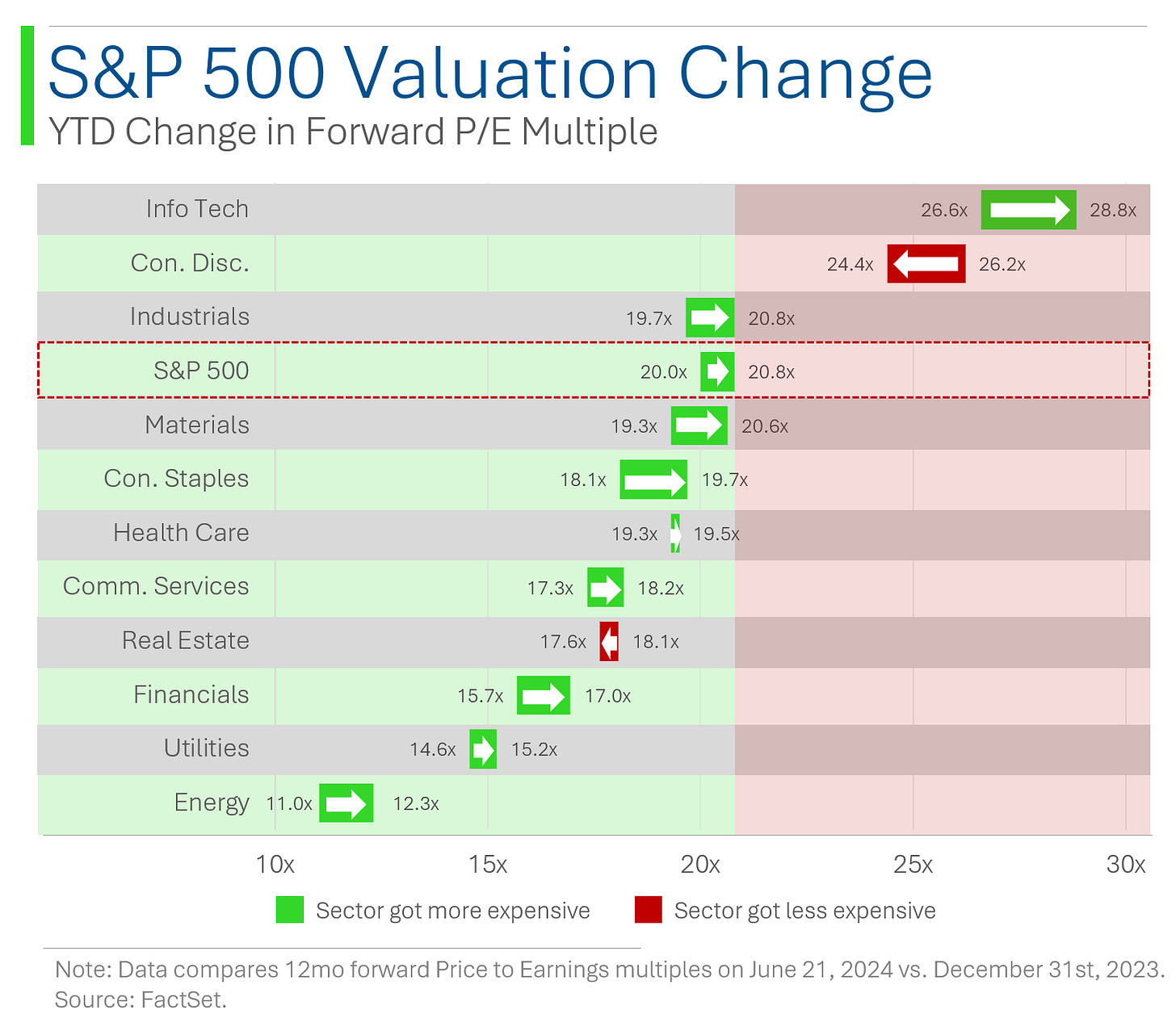 S&P 500 Valuation Change
YTD Change in Forward P/E Multiple

Info Tech 26.6x 28.8x
Con. Disc. 24.4x 26.2x
Industrials 19.7x 20.8x
S&P 500 20.0x 20.8x
Materials 19.3x 20.6x
Con. Staples 18.1x 19.7x
Health Care 19.3x 19.5x
Comm. Services 17.3x 18.2x
Real Estate 17.6x 18.1x
Financials 15.7x 17.0x
Utilities 14.6x 15.2x
Energy 11.0x 12.3x

10x 15x 20x 25x 30x

Sector got more expensive
Sector got less expensive

Note: Data compares 12mo forward Price to Earnings multiples on June 21, 2024 vs. December 31st, 2023.
Source: FactSet.